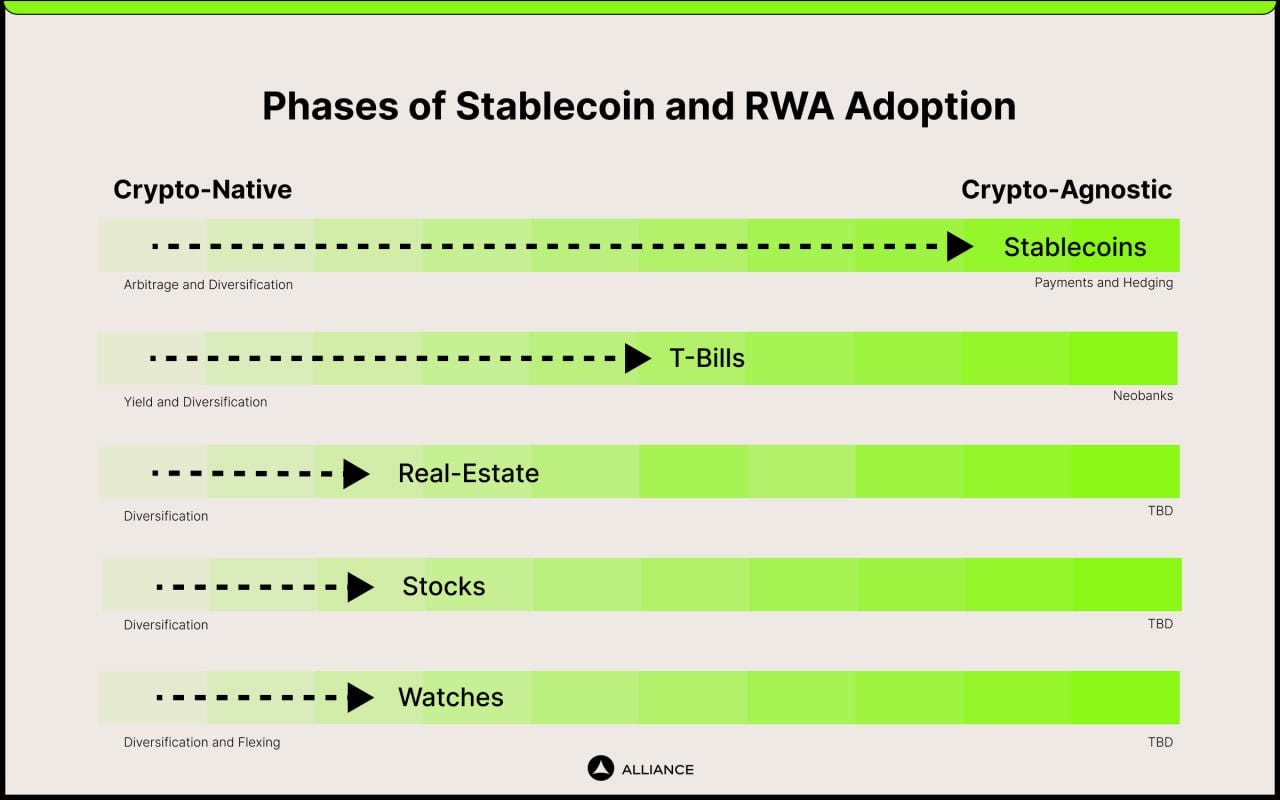 Phases of Stablecoin and RWA Adoption

Crypto-Native

Crypto-Agnostic

Stablecoins

Arbitrage and Diversification

Payments and Hedging

T-Bills

Yield and Diversification

Neobanks

Real-Estate

Diversification

TBD

Stocks

Diversification

TBD

Watches

Diversification and Flexing

TBD

ALLIANCE